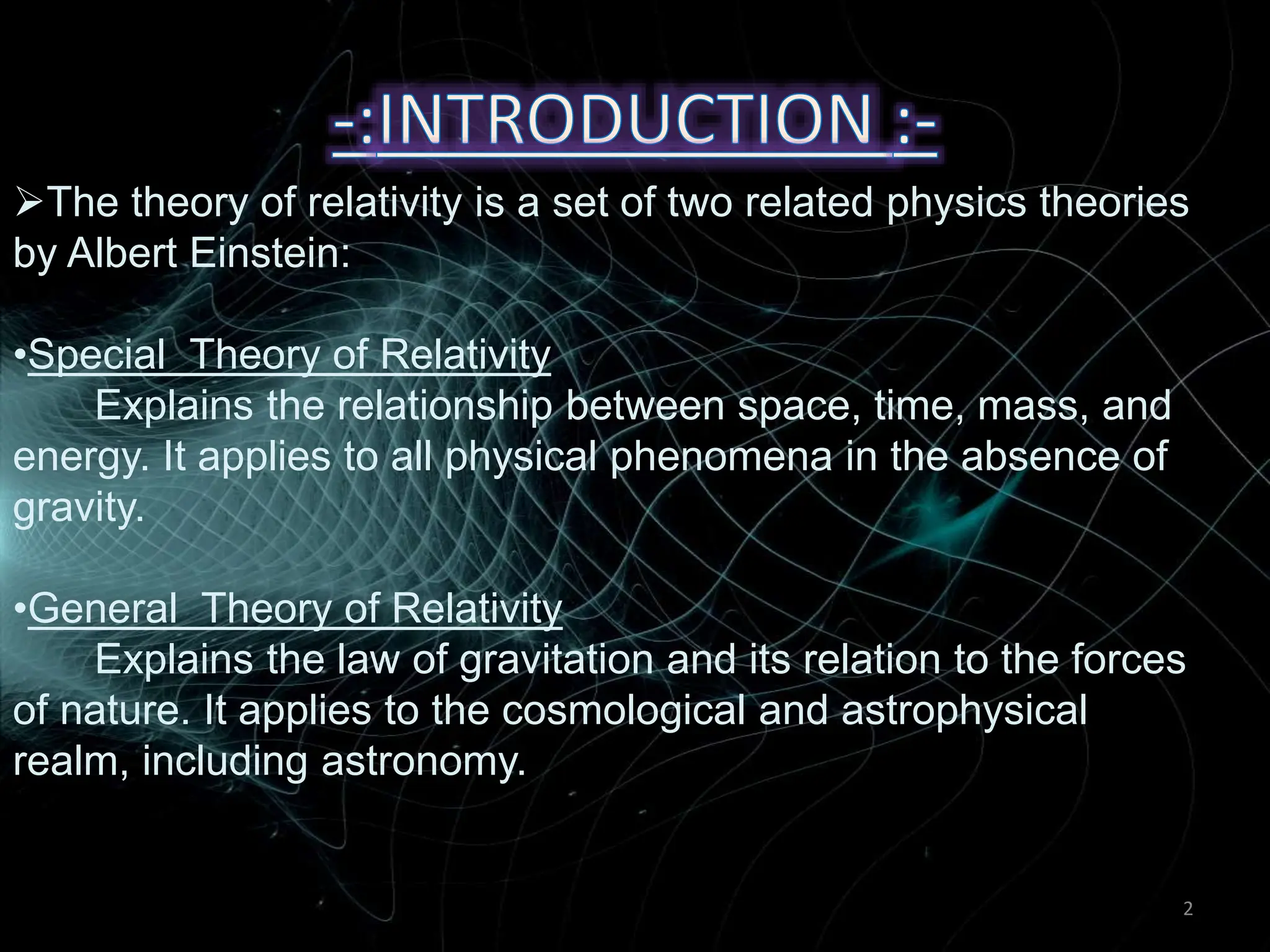 -:INTRODUCTION :-

➢The theory of relativity is a set of two related physics theories by Albert Einstein:

•Special Theory of Relativity
Explains the relationship between space, time, mass, and energy. It applies to all physical phenomena in the absence of gravity.

•General Theory of Relativity
Explains the law of gravitation and its relation to the forces of nature. It applies to the cosmological and astrophysical realm, including astronomy.

2